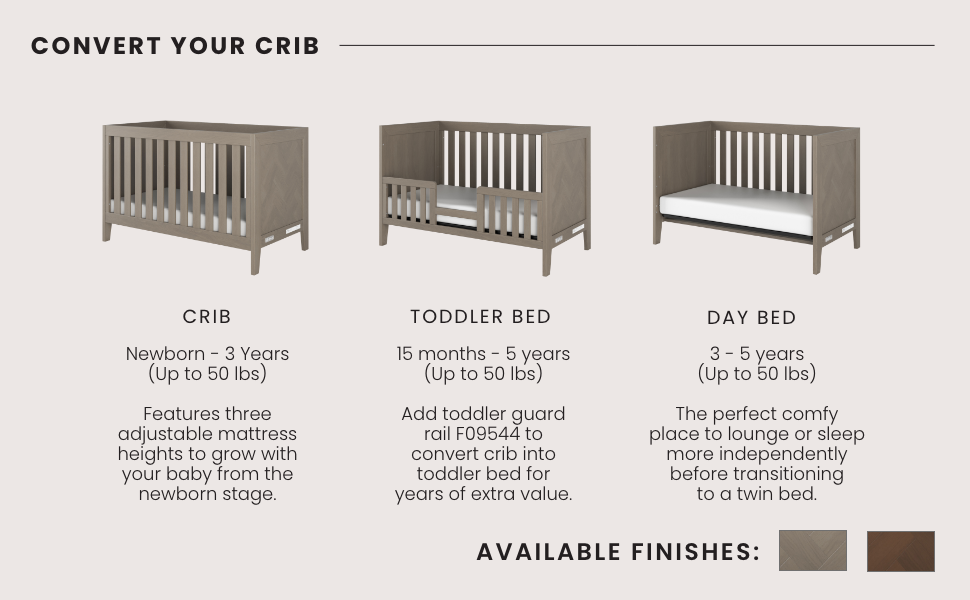 CONVERT YOUR CRIB

CRIB

Newborn - 3 Years
(Up to 50 lbs)

Features three adjustable mattress heights to grow with your baby from the newborn stage.

TODDLER BED

15 months - 5 years
(Up to 50 lbs)

Add toddler guard rail F09544 to convert crib into toddler bed for years of extra value.

DAY BED

3 - 5 years
(Up to 50 lbs)

The perfect comfy place to lounge or sleep more independently before transitioning to a twin bed.

AVAILABLE FINISHES: